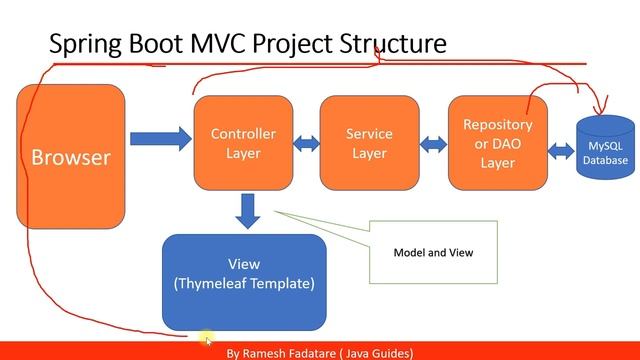 Spring Boot MVC Project Structure

Browser

Controller Layer

Service Layer

Repository or DAO Layer

MySQL Database

View (Thymeleaf Template)

Model and View

By Ramesh Fadatare ( Java Guides)